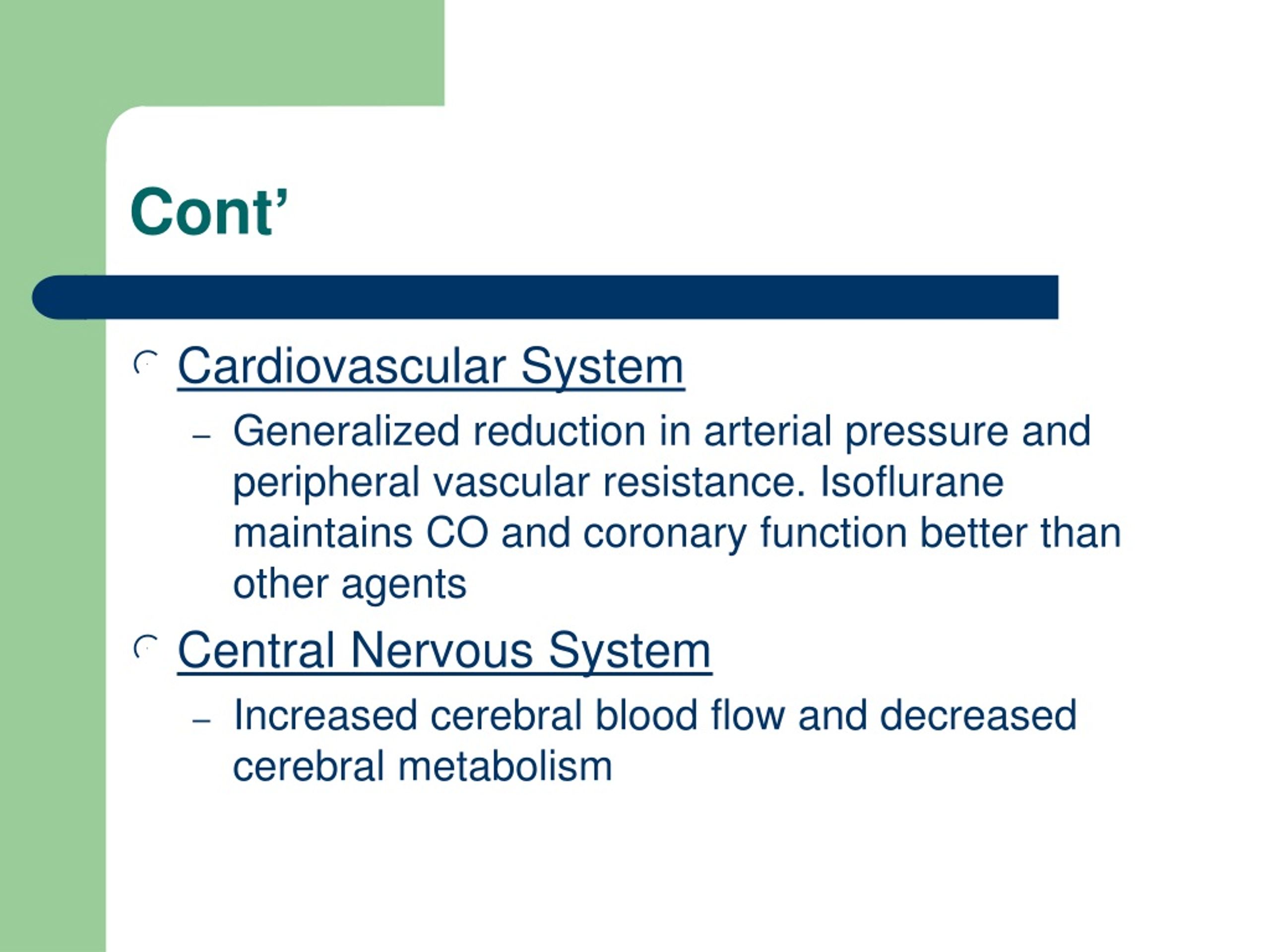 Cont’

Cardiovascular System

– Generalized reduction in arterial pressure and peripheral vascular resistance. Isoflurane maintains CO and coronary function better than other agents

Central Nervous System

– Increased cerebral blood flow and decreased cerebral metabolism